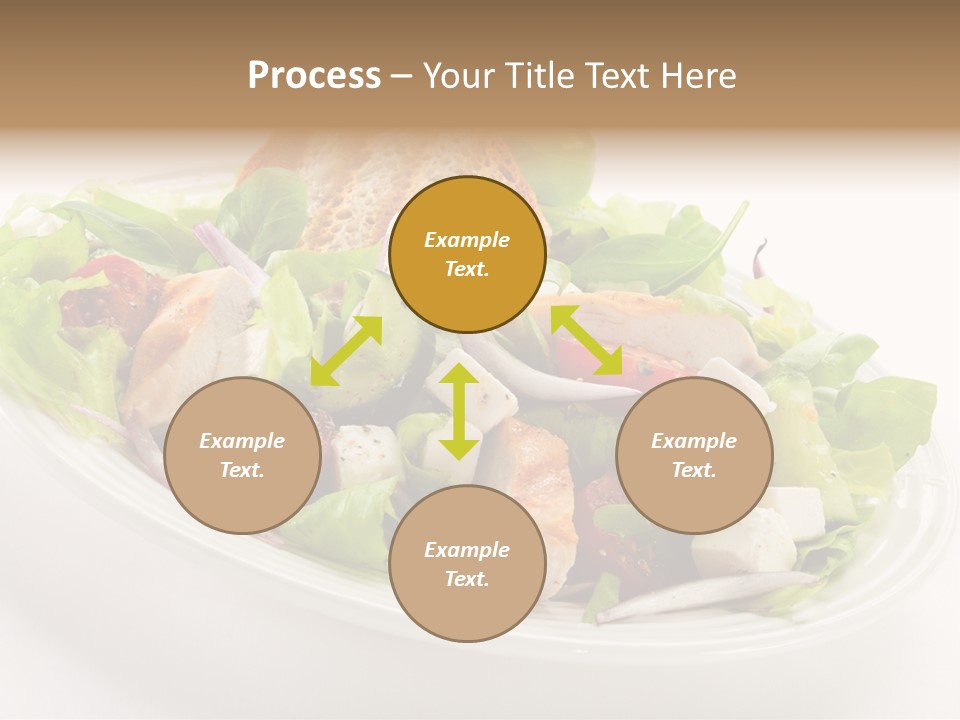 Process – Your Title Text Here

Example Text.

Example Text.

Example Text.

Example Text.